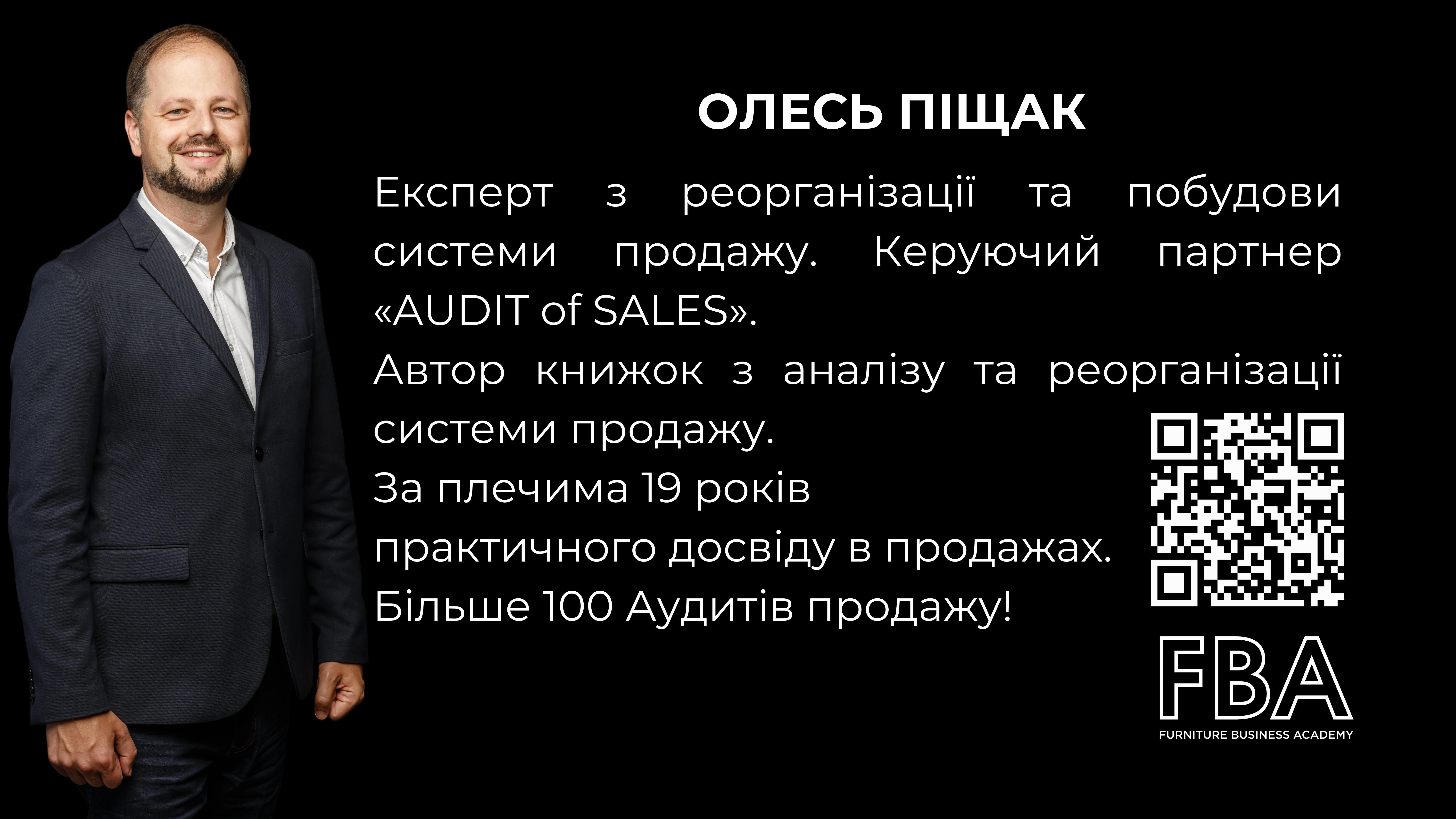 ОЛЕСЬ ПІЩАК

Експерт з реорганізації та побудови системи продажу. Керуючий партнер «AUDIT of SALES».

Автор книжок з аналізу та реорганізації системи продажу.

За плечима 19 років практичного досвіду в продажах.

Більше 100 Аудитів продажу!

FBA
FURNITURE BUSINESS ACADEMY